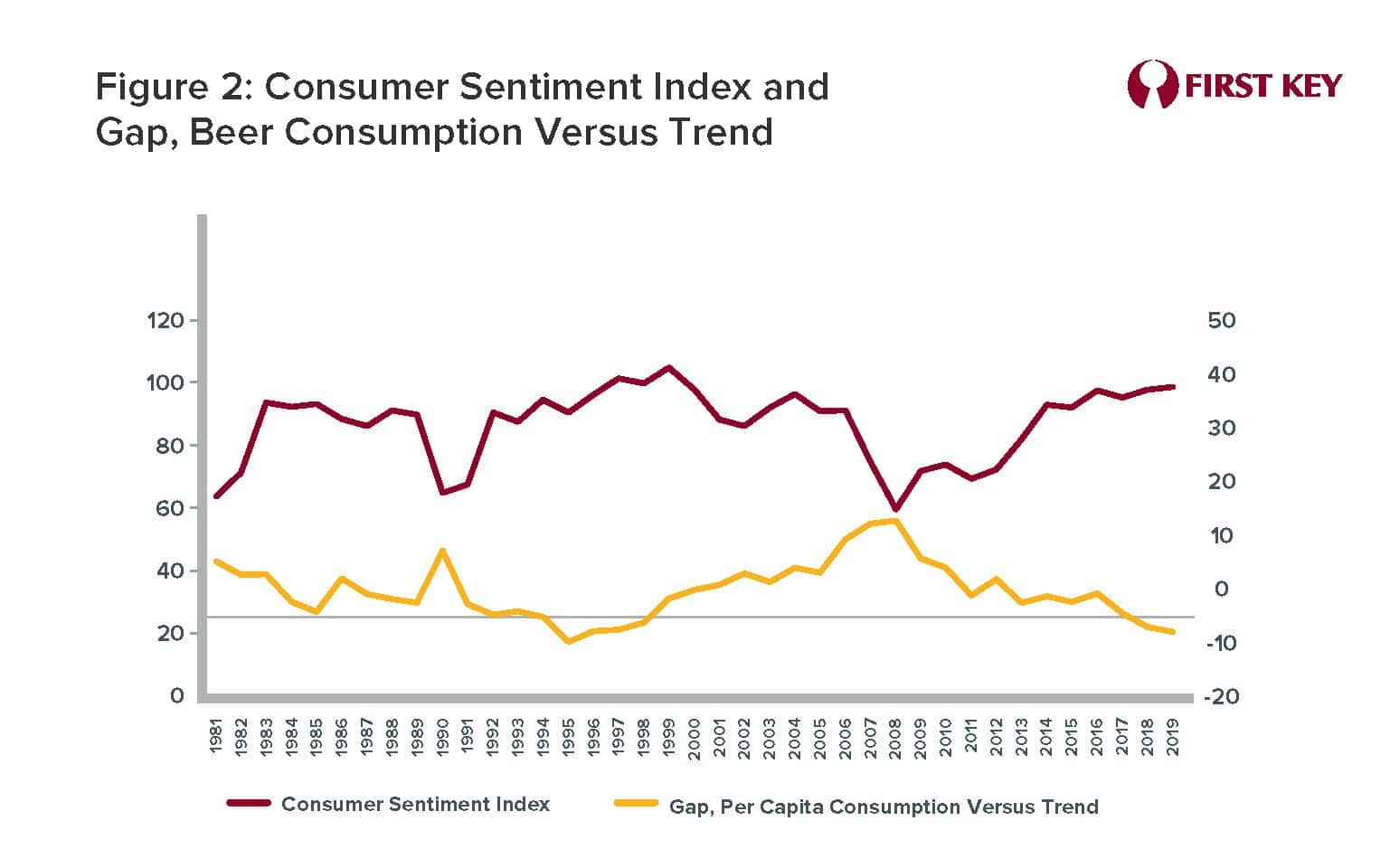 Figure 2: Consumer Sentiment Index and Gap, Beer Consumption Versus Trend

FIRST KEY

120
100
80
60
40
20
0

50
40
30
20
10
0
-10
-20

1981 1982 1983 1984 1985 1986 1987 1988 1989 1990 1991 1992 1993 1994 1995 1996 1997 1998 1999 2000 2001 2002 2003 2004 2005 2006 2007 2008 2009 2010 2011 2012 2013 2014 2015 2016 2017 2018 2019

Consumer Sentiment Index
Gap, Per Capita Consumption Versus Trend